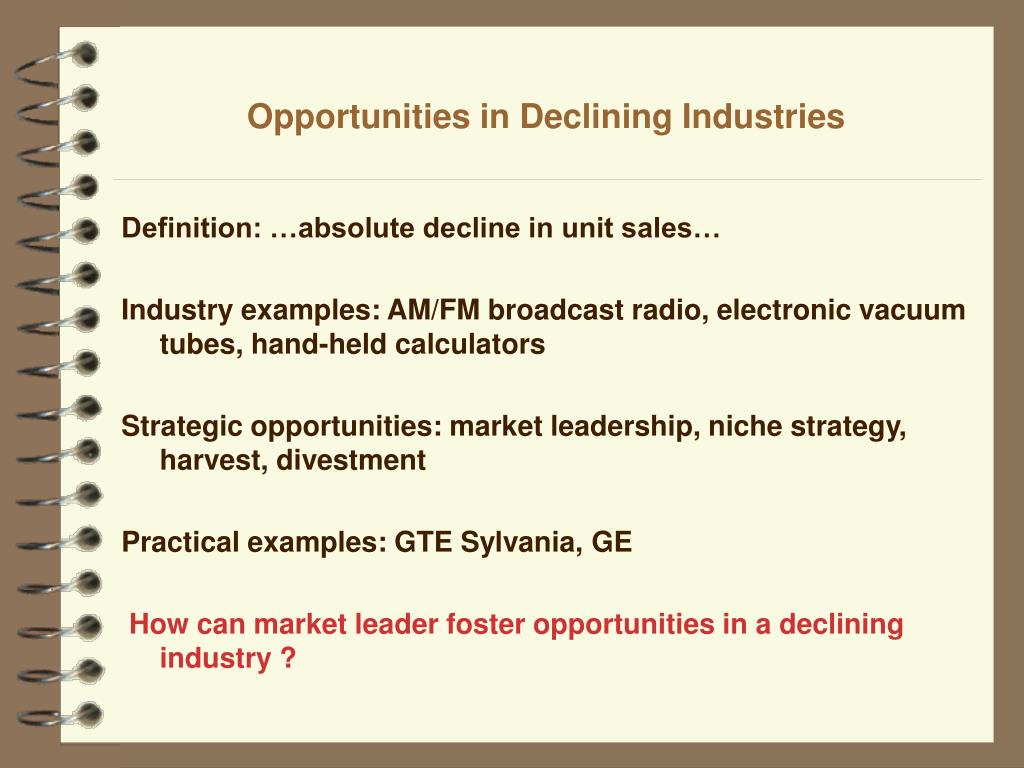 Opportunities in Declining Industries

Definition: …absolute decline in unit sales…

Industry examples: AM/FM broadcast radio, electronic vacuum tubes, hand-held calculators

Strategic opportunities: market leadership, niche strategy, harvest, divestment

Practical examples: GTE Sylvania, GE

How can market leader foster opportunities in a declining industry ?